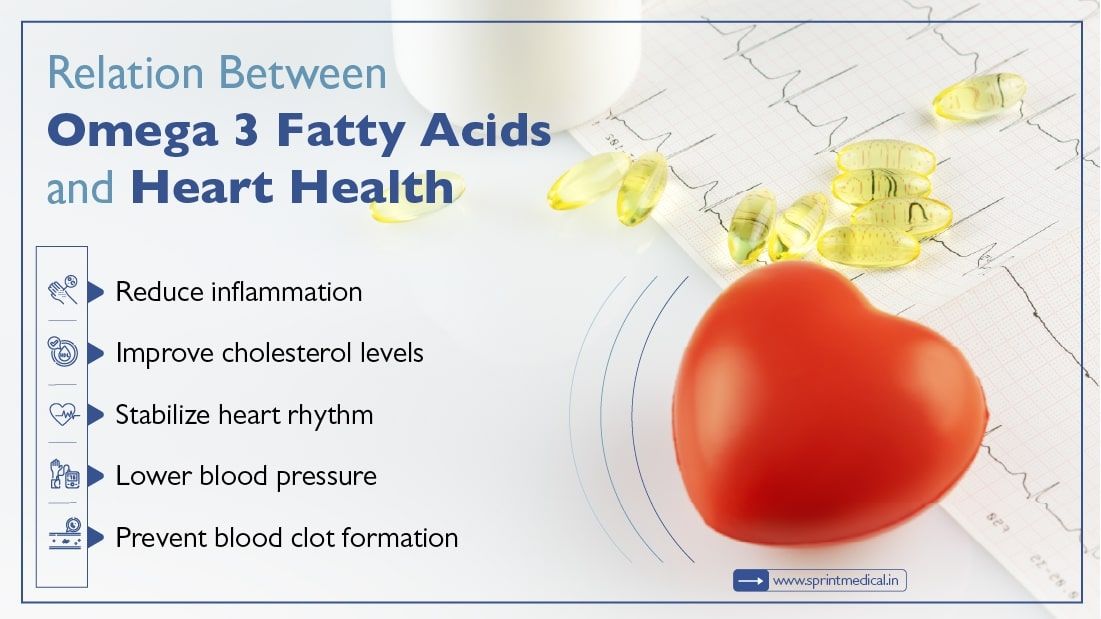 Relation Between
Omega 3 Fatty Acids
and Heart Health

Reduce inflammation

Improve cholesterol levels

Stabilize heart rhythm

Lower blood pressure

Prevent blood clot formation

www.sprintmedical.in